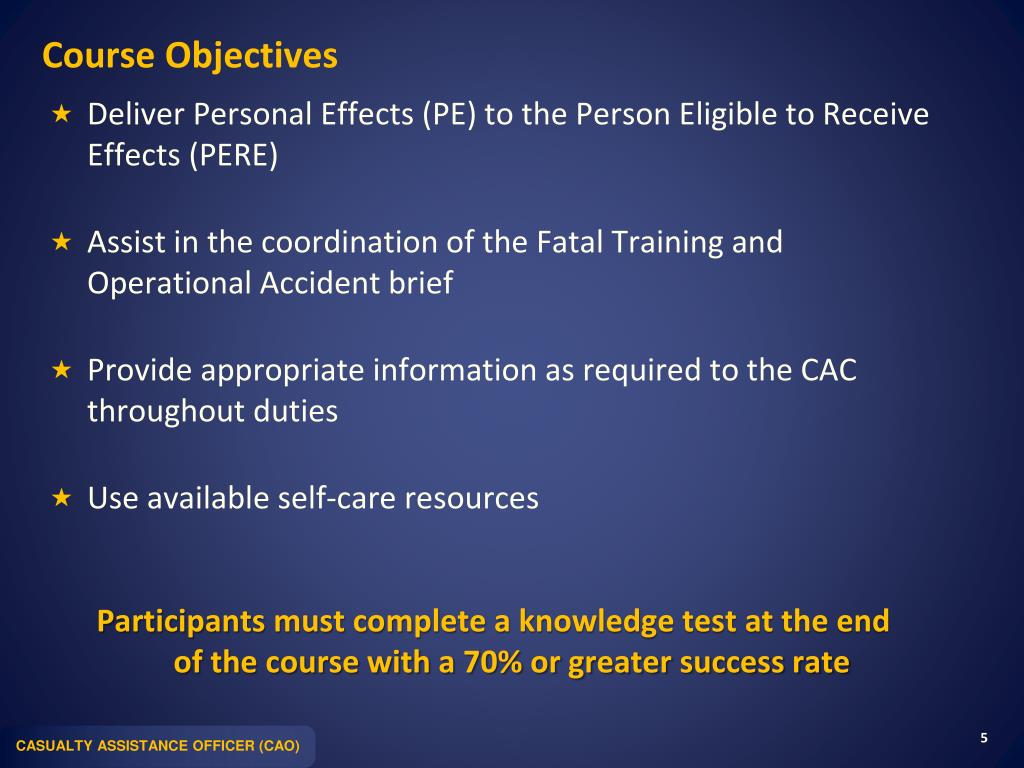 Course Objectives

★ Deliver Personal Effects (PE) to the Person Eligible to Receive Effects (PERE)

★ Assist in the coordination of the Fatal Training and Operational Accident brief

★ Provide appropriate information as required to the CAC throughout duties

★ Use available self-care resources

Participants must complete a knowledge test at the end of the course with a 70% or greater success rate

CASUALTY ASSISTANCE OFFICER (CAO)

5